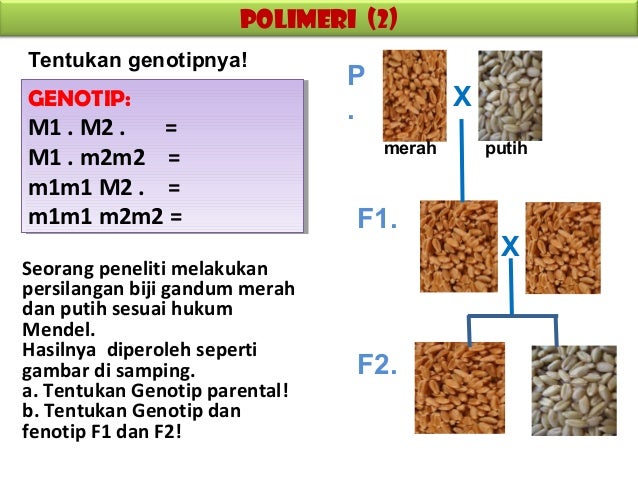 POLIMERI (2)

Tentukan genotipnya!

GENOTIP:
M1 . M2 . =
M1 . m2m2 =
m1m1 M2 . =
m1m1 m2m2 =

Seorang peneliti melakukan persilangan biji gandum merah dan putih sesuai hukum Mendel.
Hasilnya diperoleh seperti gambar di samping.
a. Tentukan Genotip parental!
b. Tentukan Genotip dan fenotip F1 dan F2!

P.
X
merah
putih

F1.
X

F2.